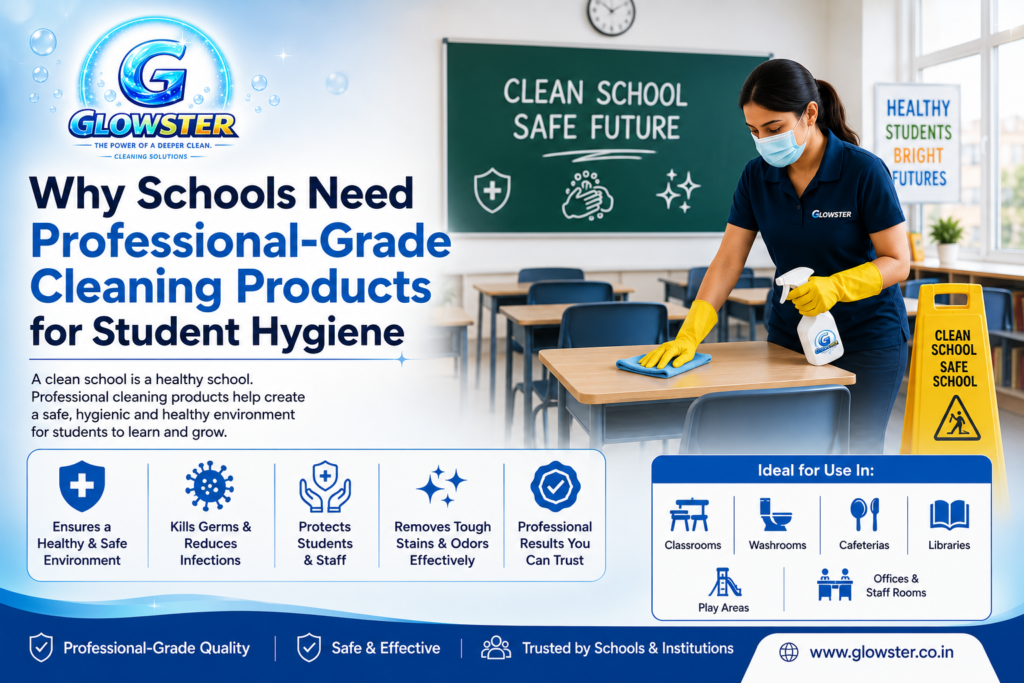 G
GLOWSTER
THE POWER OF A DEEPER CLEAN.
CLEANING SOLUTIONS

CLEAN SCHOOL
SAFE FUTURE

HEALTHY
STUDENTS
BRIGHT
FUTURES

GLOWSTER

CLEAN
SCHOOL
SAFE
SCHOOL

Why Schools Need Professional-Grade Cleaning Products for Student Hygiene

A clean school is a healthy school. Professional cleaning products help create a safe, hygienic and healthy environment for students to learn and grow.

Ensures a Healthy & Safe Environment

Kills Germs & Reduces Infections

Protects Students & Staff

Removes Tough Stains & Odors Effectively

Professional Results You Can Trust

Ideal for Use In:

Classrooms

Washrooms

Cafeterias

Libraries

Play Areas

Offices & Staff Rooms

Professional-Grade Quality

Safe & Effective

Trusted by Schools & Institutions

www.glowster.co.in